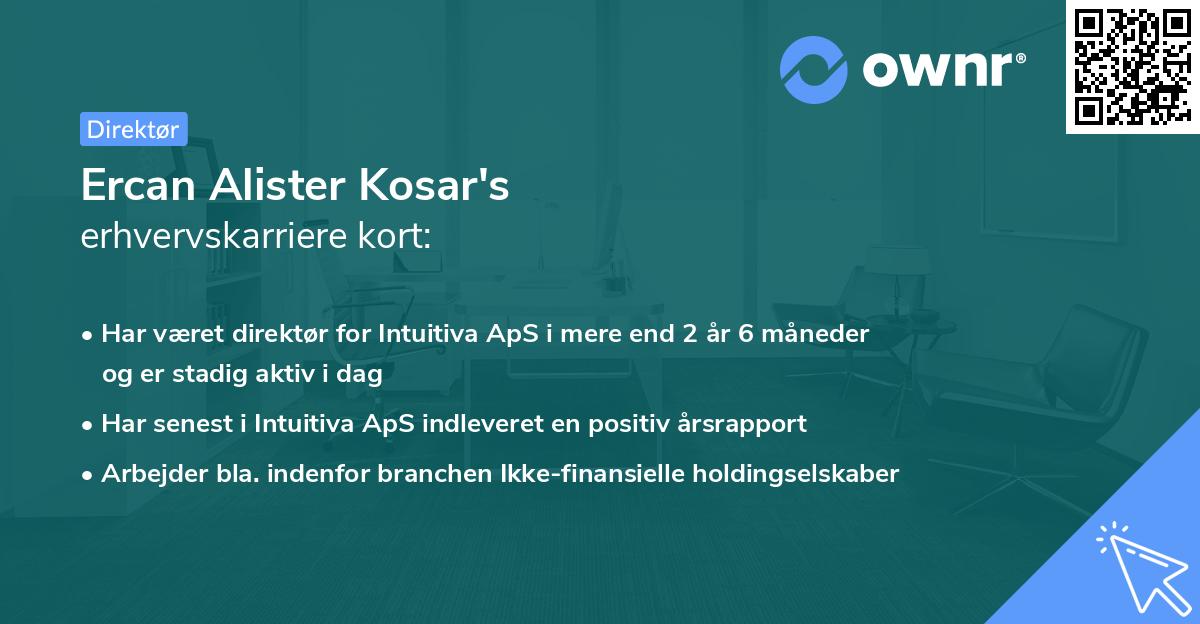 ownr®

Direktør

Ercan Alister Kosar's
erhvervskarriere kort:

• Har været direktør for Intuitiva ApS i mere end 2 år 6 måneder og er stadig aktiv i dag

• Har senest i Intuitiva ApS indleveret en positiv årsrapport

• Arbejder bla. indenfor branchen Ikke-finansielle holdingselskaber